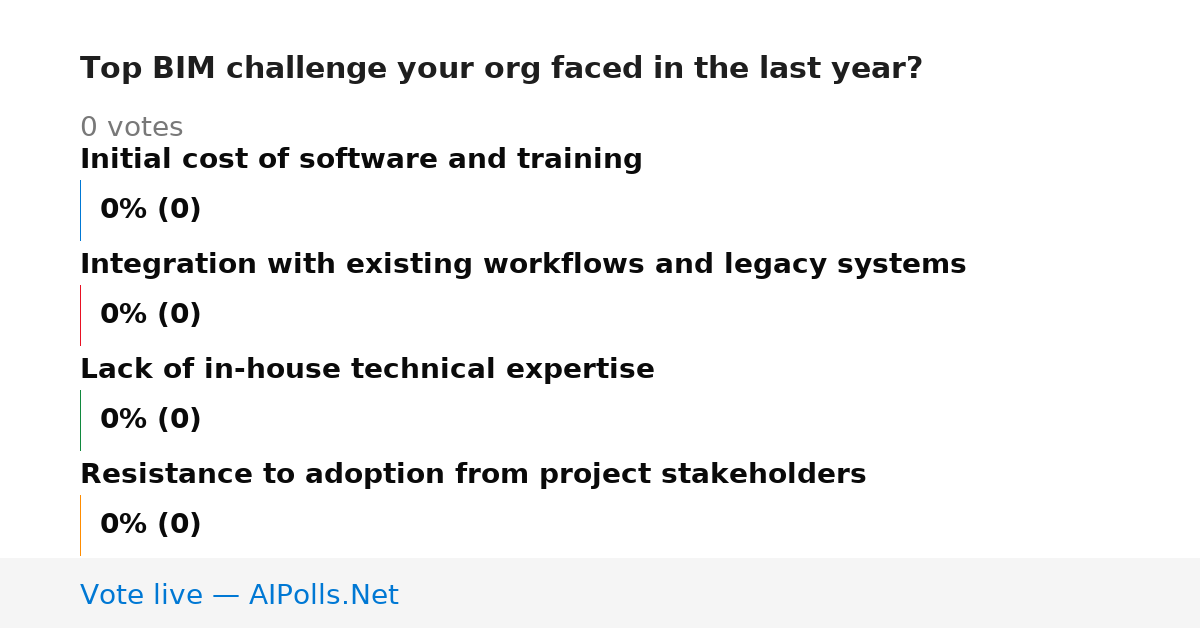 Top BIM challenge your org faced in the last year?

0 votes

Initial cost of software and training

0% (0)

Integration with existing workflows and legacy systems

0% (0)

Lack of in-house technical expertise

0% (0)

Resistance to adoption from project stakeholders

0% (0)

Vote live — AIPolls.Net